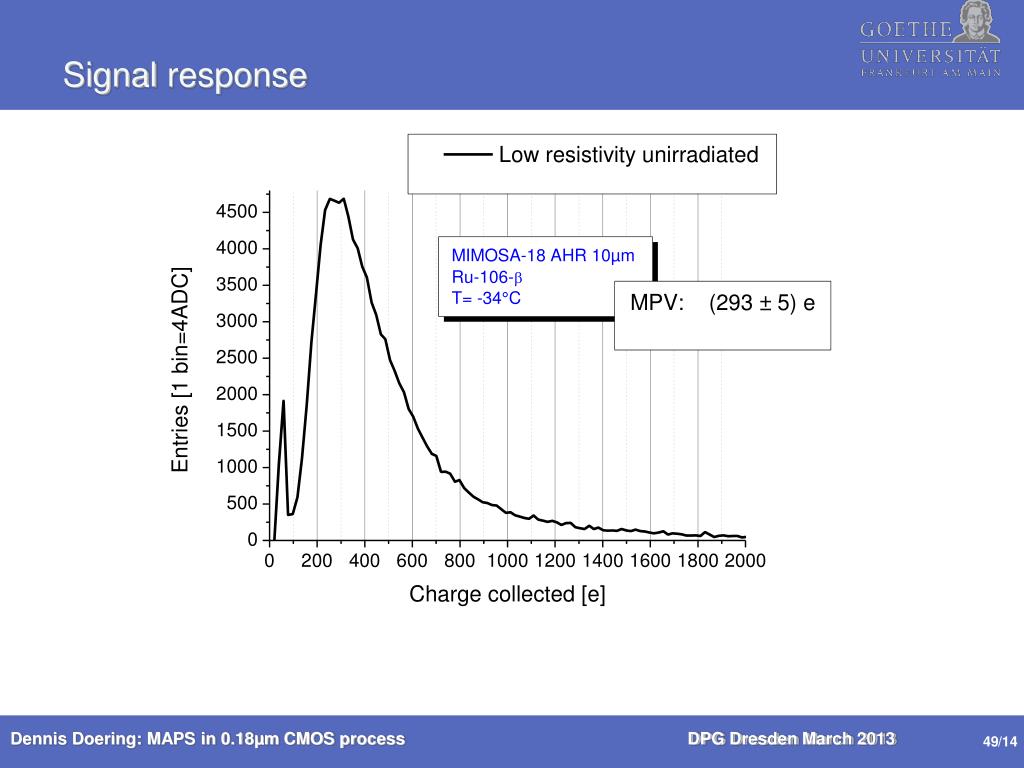 Signal response

GOETHE
UNIVERSITÄT
FRANKFURT AM MAIN

Low resistivity unirradiated

MIMOSA-18 AHR 10µm
Ru-106-β
T= -34°C

MPV: (293 ± 5) e

Entries [1 bin=4ADC]

4500
4000
3500
3000
2500
2000
1500
1000
500
0

0 200 400 600 800 1000 1200 1400 1600 1800 2000

Charge collected [e]

Dennis Doering: MAPS in 0.18µm CMOS process

DPG Dresden March 2013

49/14